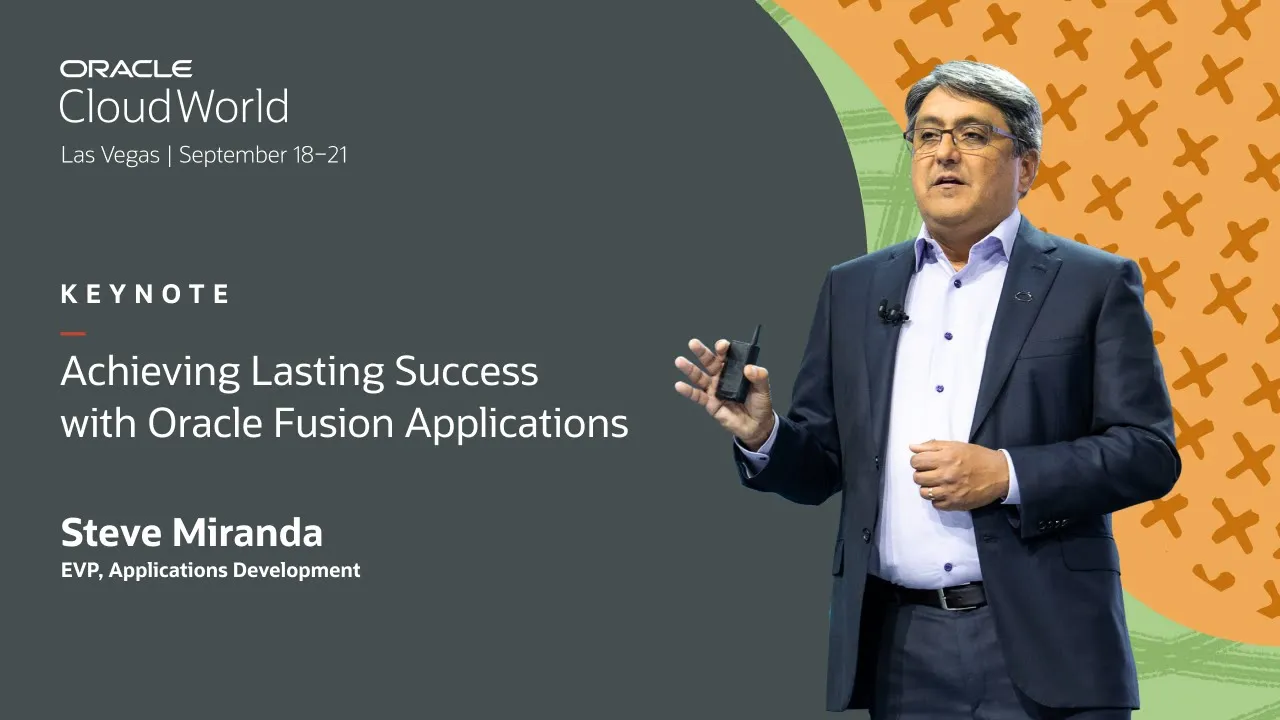 ORACLE
CloudWorld
Las Vegas | September 18–21

KEYNOTE

Achieving Lasting Success with Oracle Fusion Applications

Steve Miranda
EVP, Applications Development